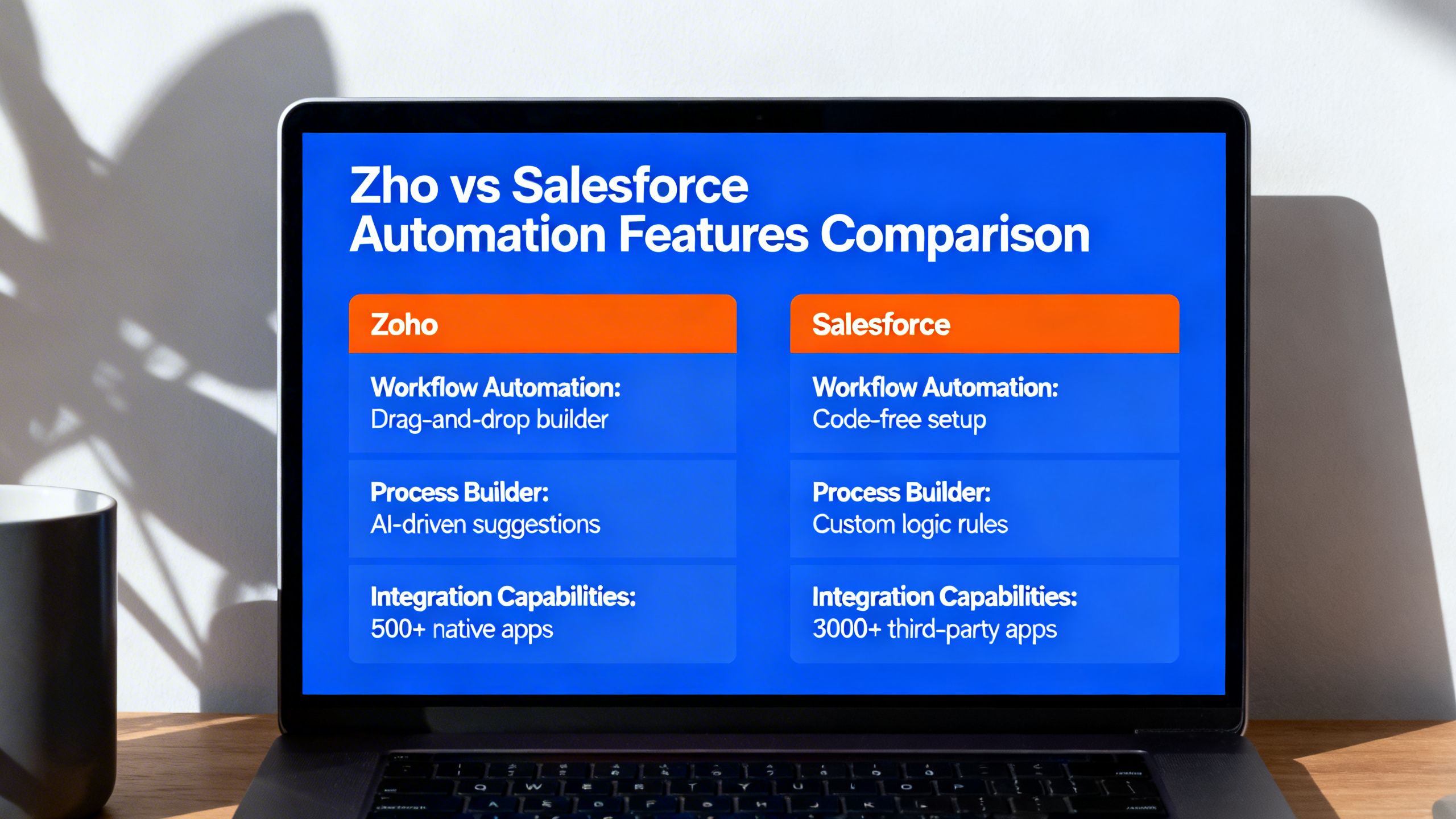 Zho vs Salesforce
Automation Features Comparison

Zoho

Workflow Automation:
Drag-and-drop builder

Process Builder:
AI-driven suggestions

Integration Capabilities:
500+ native apps

Salesforce

Workflow Automation:
Code-free setup

Process Builder:
Custom logic rules

Integration Capabilities:
3000+ third-party apps